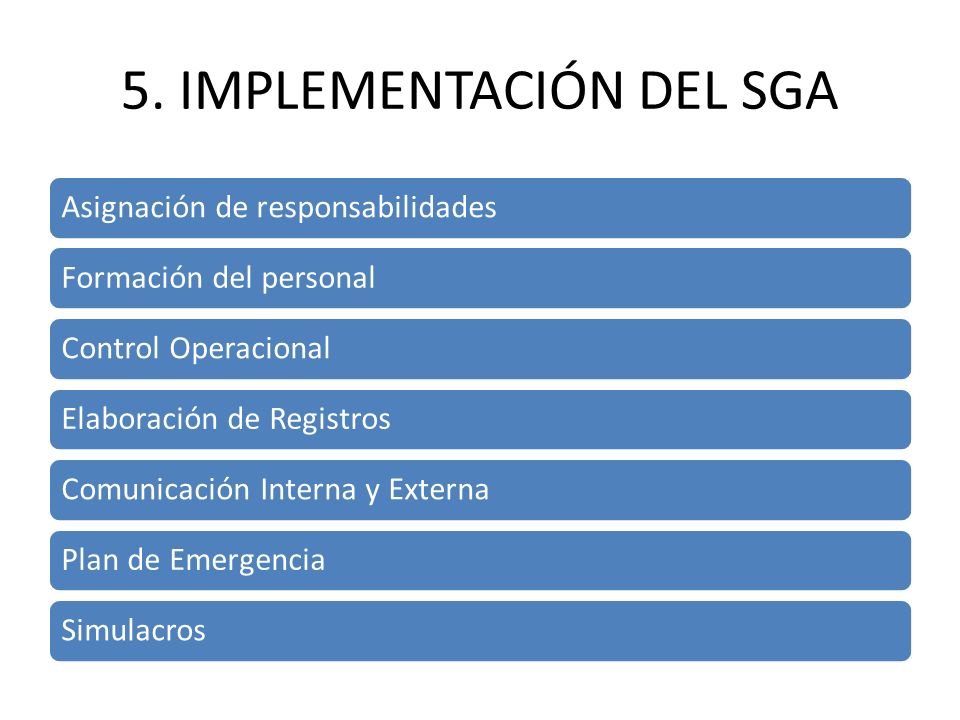 5. IMPLEMENTACIÓN DEL SGA

Asignación de responsabilidades

Formación del personal

Control Operacional

Elaboración de Registros

Comunicación Interna y Externa

Plan de Emergencia

Simulacros